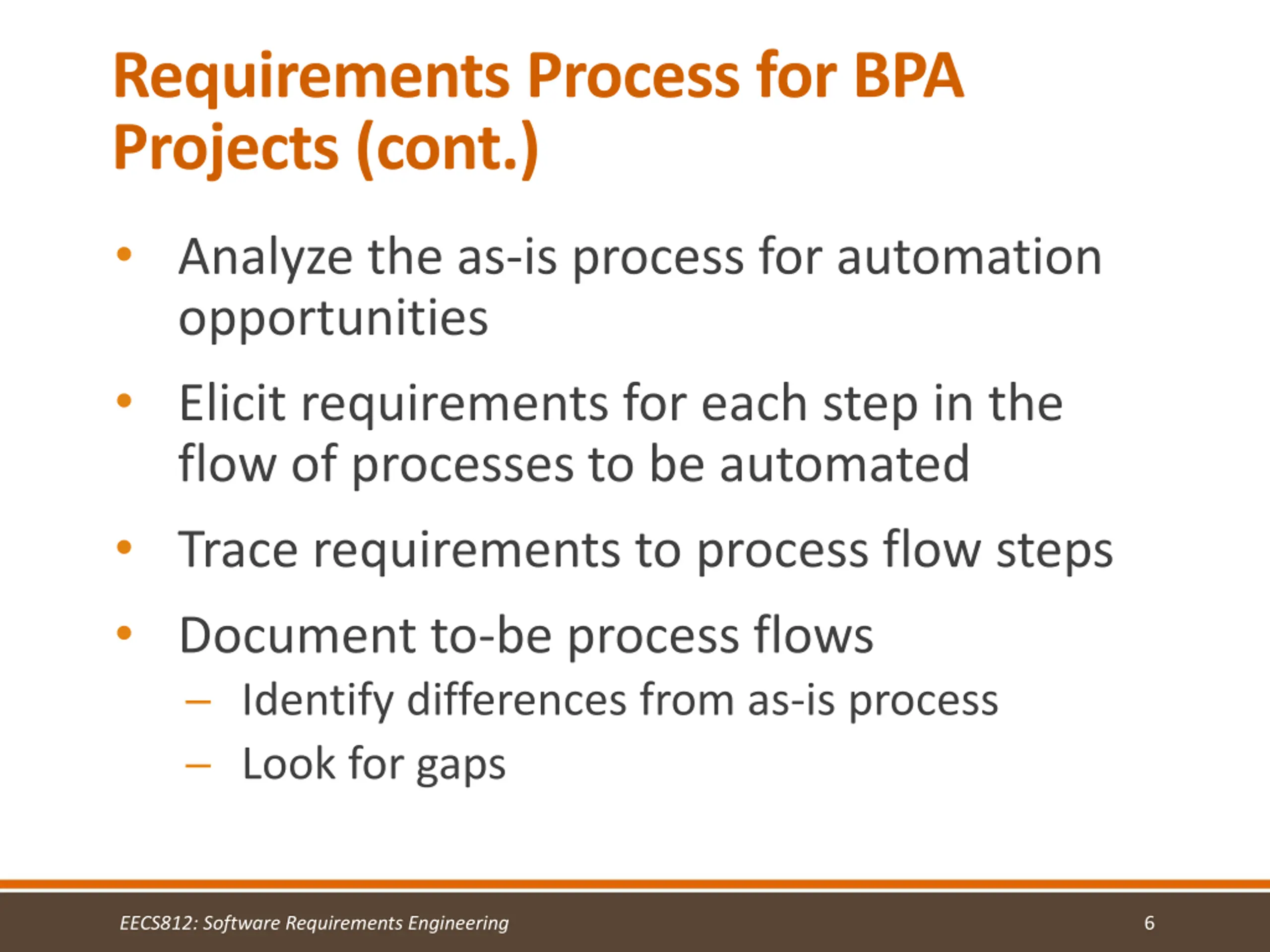 Requirements Process for BPA Projects (cont.)

• Analyze the as-is process for automation opportunities

• Elicit requirements for each step in the flow of processes to be automated

• Trace requirements to process flow steps

• Document to-be process flows
  – Identify differences from as-is process
  – Look for gaps

EECS812: Software Requirements Engineering

6